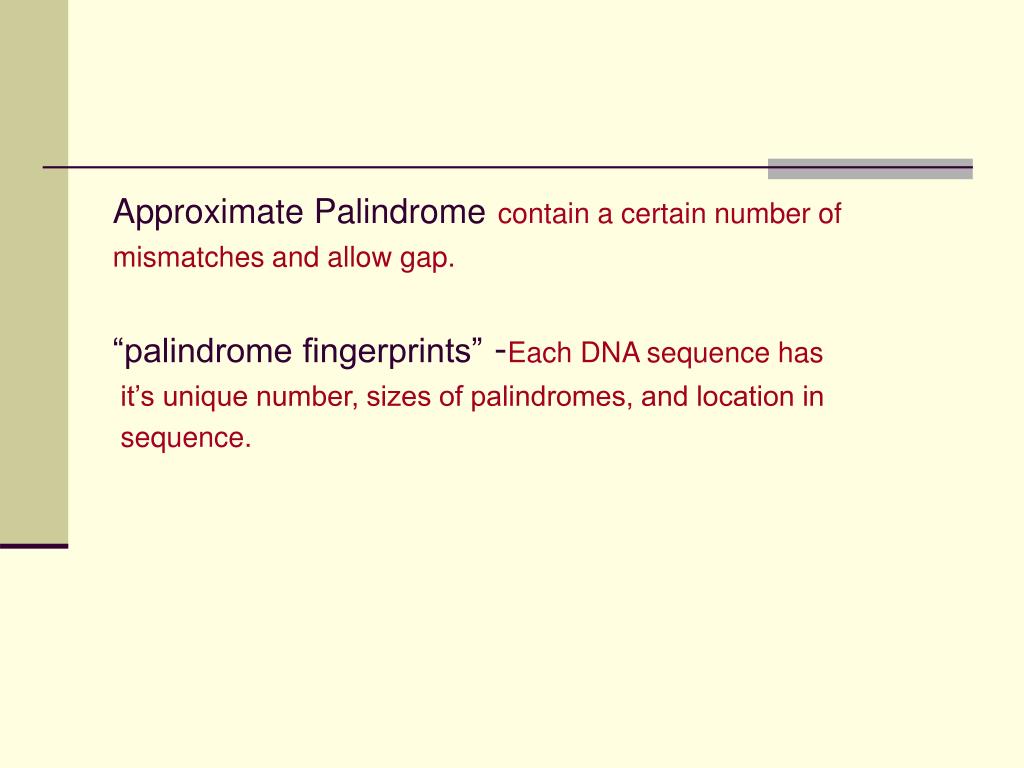 Approximate Palindrome contain a certain number of mismatches and allow gap.

“palindrome fingerprints” -Each DNA sequence has it’s unique number, sizes of palindromes, and location in sequence.